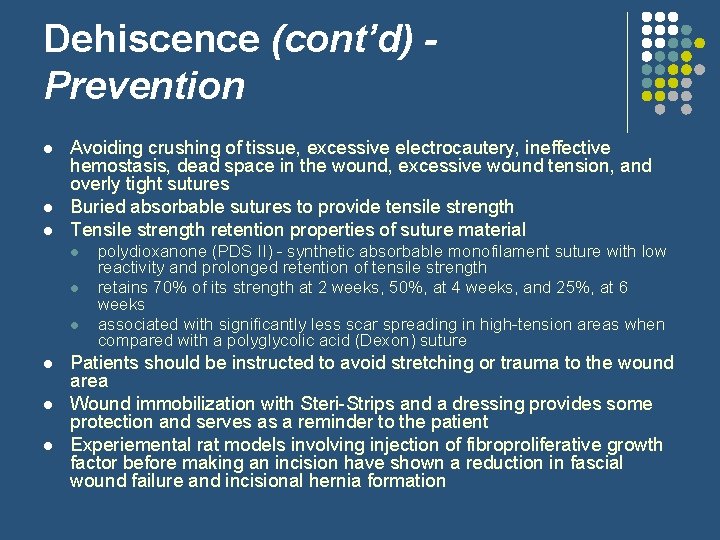 Dehiscence (cont'd) - Prevention

- Avoiding crushing of tissue, excessive electrocautery, ineffective hemostasis, dead space in the wound, excessive wound tension, and overly tight sutures
- Buried absorbable sutures to provide tensile strength
- Tensile strength retention properties of suture material
  - polydioxanone (PDS II) - synthetic absorbable monofilament suture with low reactivity and prolonged retention of tensile strength
  - retains 70% of its strength at 2 weeks, 50%, at 4 weeks, and 25%, at 6 weeks
  - associated with significantly less scar spreading in high-tension areas when compared with a polyglycolic acid (Dexon) suture
- Patients should be instructed to avoid stretching or trauma to the wound area
- Wound immobilization with Steri-Strips and a dressing provides some protection and serves as a reminder to the patient
- Experiemental rat models involving injection of fibroproliferative growth factor before making an incision have shown a reduction in fascial wound failure and incisional hernia formation